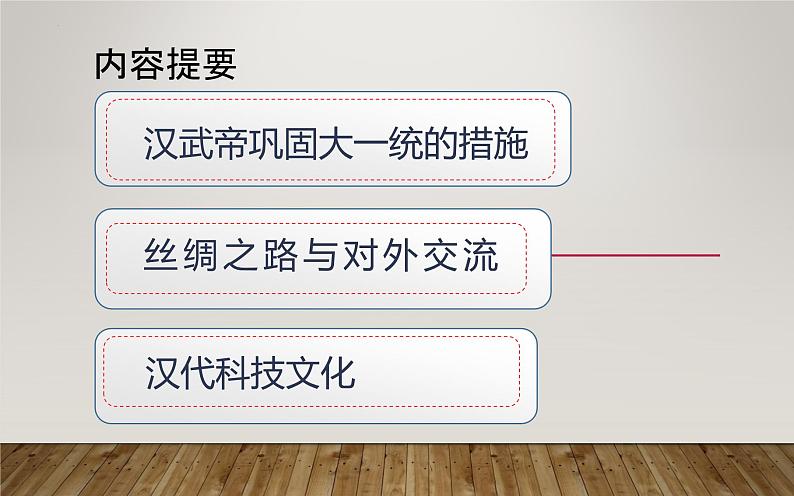 内容提要

汉武帝巩固大一统的措施

丝绸之路与对外交流

汉代科技文化